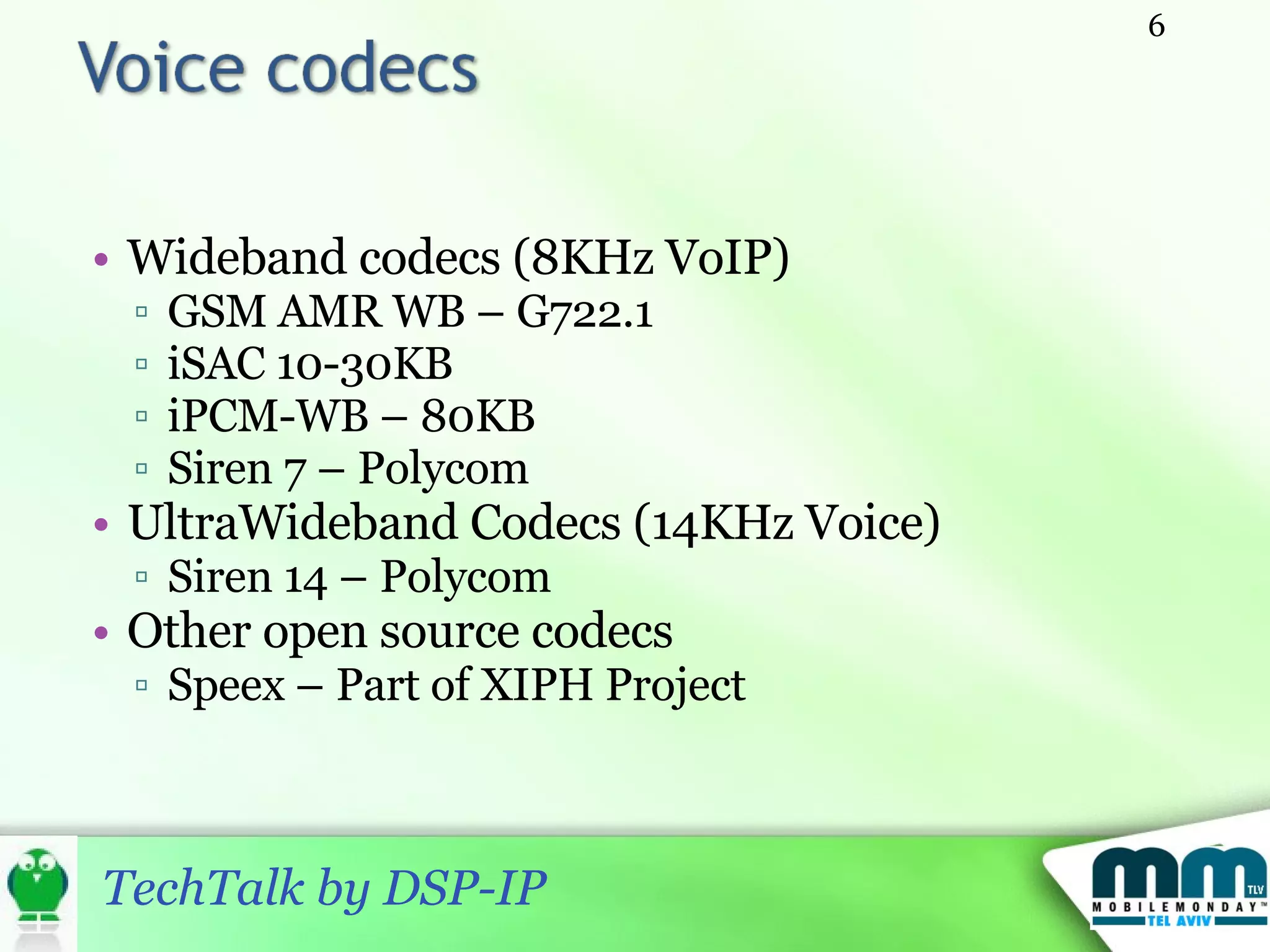 6

Voice codecs

• Wideband codecs (8KHz VoIP)
▫ GSM AMR WB – G722.1
▫ iSAC 10-30KB
▫ iPCM-WB – 80KB
▫ Siren 7 – Polycom
• UltraWideband Codecs (14KHz Voice)
▫ Siren 14 – Polycom
• Other open source codecs
▫ Speex – Part of XIPH Project

TechTalk by DSP-IP

mm TLV MOBILEMONDAY™ TEL AVIV